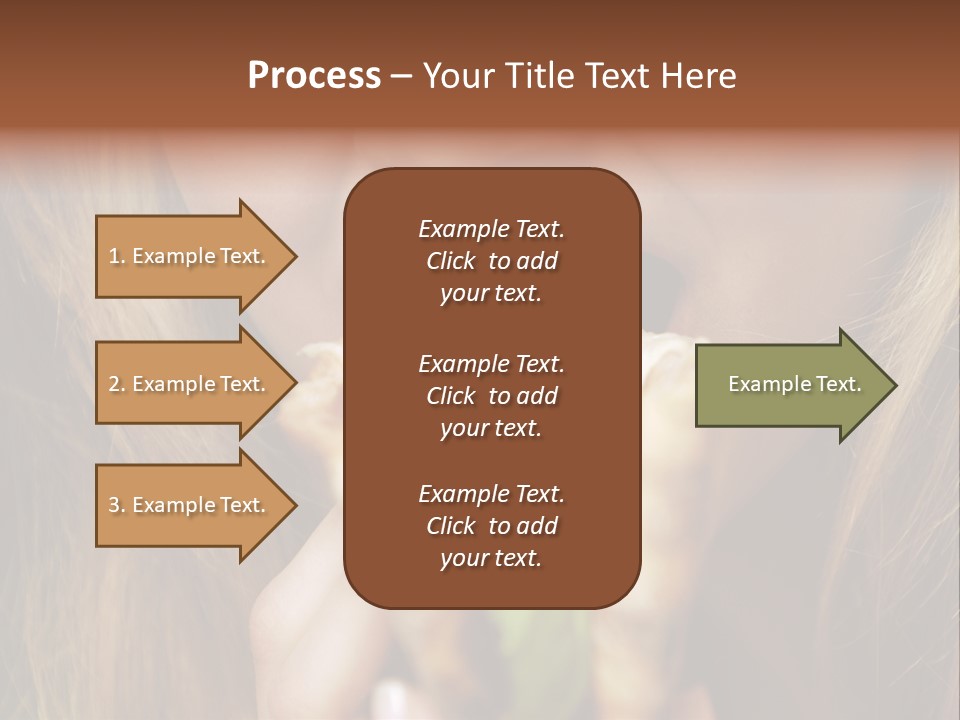 Process – Your Title Text Here

1. Example Text.

2. Example Text.

3. Example Text.

Example Text. Click to add your text.

Example Text. Click to add your text.

Example Text. Click to add your text.

Example Text.